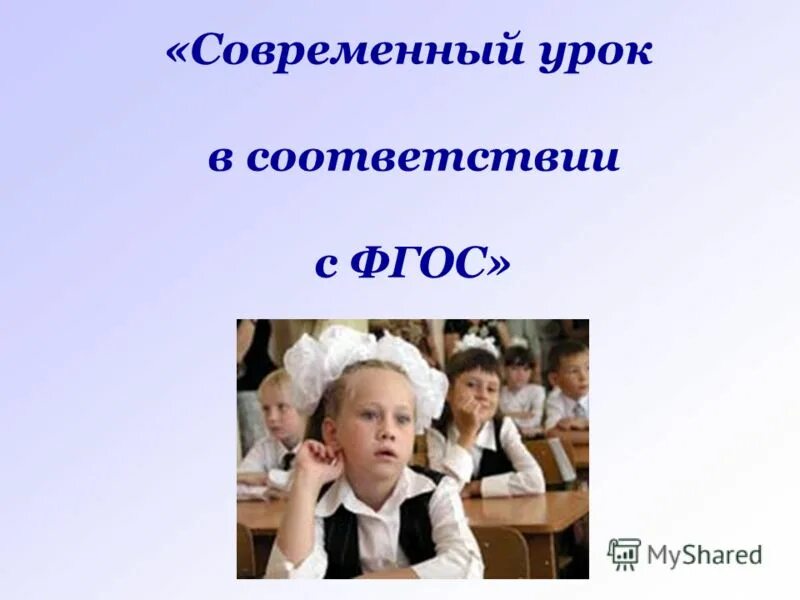 «Современный урок

в соответствии

с ФГОС»

MyShared